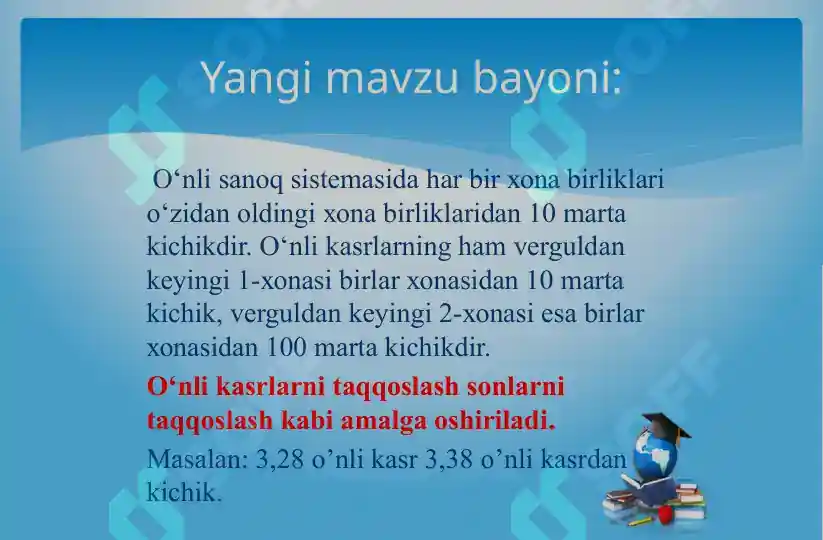 Yangi mavzu bayoni:

O‘nli sanoq sistemasida har bir xona birliklari o‘zidan oldingi xona birliklaridan 10 marta kichikdir. O‘nli kasrlarning ham verguldan keyingi 1-xonasi birlar xonasidan 10 marta kichik, verguldan keyingi 2-xonasi esa birlar xonasidan 100 marta kichikdir.

O‘nli kasrlarni taqqoslash sonlarni taqqoslash kabi amalga oshiriladi.

Masalan: 3,28 o’nli kasr 3,38 o’nli kasrdan kichik.